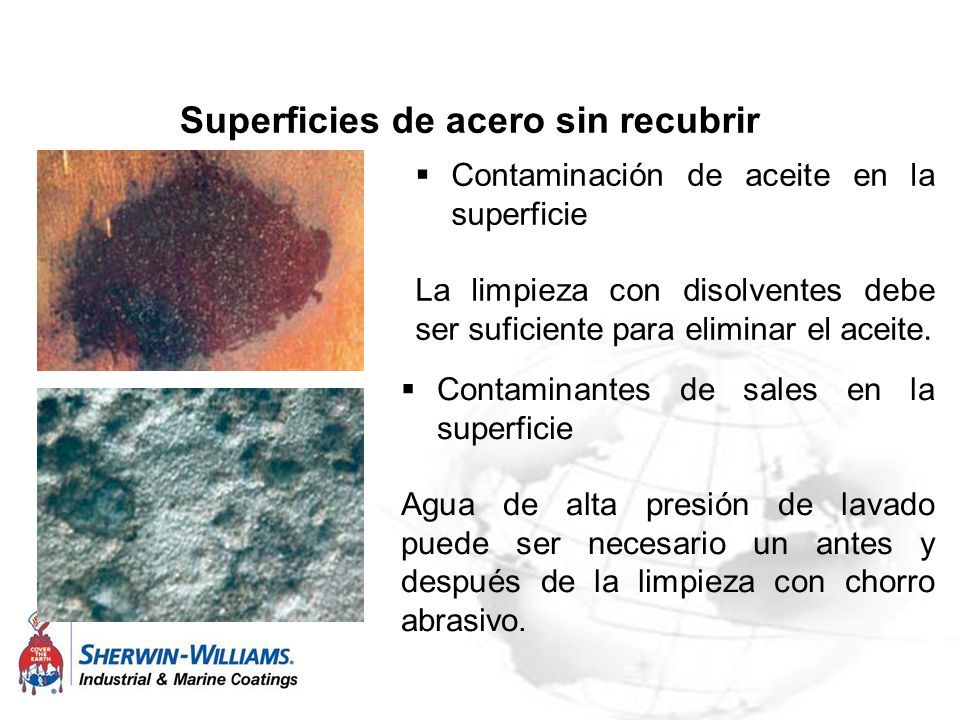 Superficies de acero sin recubrir

▪ Contaminación de aceite en la superficie

La limpieza con disolventes debe ser suficiente para eliminar el aceite.

▪ Contaminantes de sales en la superficie

Agua de alta presión de lavado puede ser necesario un antes y después de la limpieza con chorro abrasivo.

COVER THE EARTH

SHERWIN-WILLIAMS.
Industrial & Marine Coatings